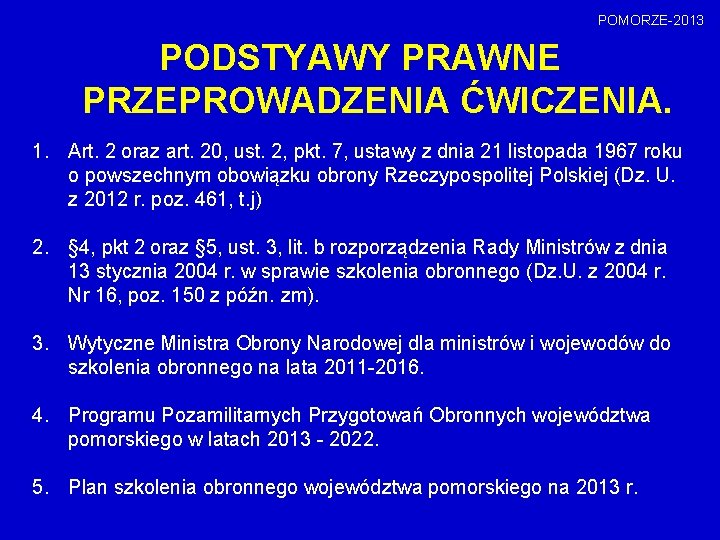 POMORZE-2013

PODSTYAWY PRAWNE PRZEPROWADZENIA ĆWICZENIA.

1. Art. 2 oraz art. 20, ust. 2, pkt. 7, ustawy z dnia 21 listopada 1967 roku o powszechnym obowiązku obrony Rzeczypospolitej Polskiej (Dz. U. z 2012 r. poz. 461, t.j)

2. §4, pkt 2 oraz §5, ust. 3, lit. b rozporządzenia Rady Ministrów z dnia 13 stycznia 2004 r. w sprawie szkolenia obronnego (Dz.U. z 2004 r. Nr 16, poz. 150 z późn. zm).

3. Wytyczne Ministra Obrony Narodowej dla ministrów i wojewodów do szkolenia obronnego na lata 2011-2016.

4. Programu Pozamilitarnych Przygotowań Obronnych województwa pomorskiego w latach 2013 - 2022.

5. Plan szkolenia obronnego województwa pomorskiego na 2013 r.